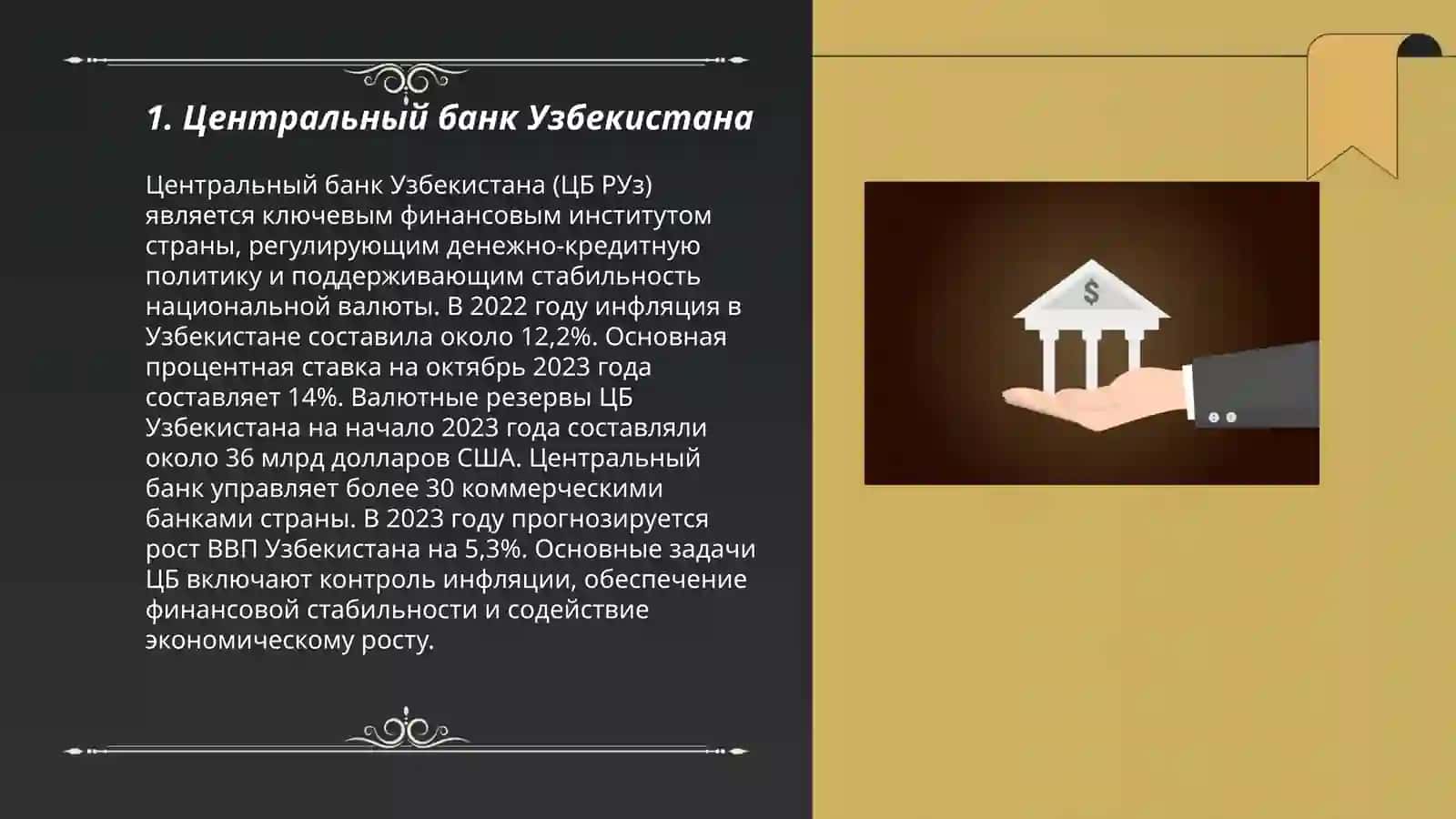 1. Центральный банк Узбекистана

Центральный банк Узбекистана (ЦБ РУз) является ключевым финансовым институтом страны, регулирующим денежно-кредитную политику и поддерживающим стабильность национальной валюты. В 2022 году инфляция в Узбекистане составила около 12,2%. Основная процентная ставка на октябрь 2023 года составляет 14%. Валютные резервы ЦБ Узбекистана на начало 2023 года составляли около 36 млрд долларов США. Центральный банк управляет более 30 коммерческими банками страны. В 2023 году прогнозируется рост ВВП Узбекистана на 5,3%. Основные задачи ЦБ включают контроль инфляции, обеспечение финансовой стабильности и содействие экономическому росту.

$